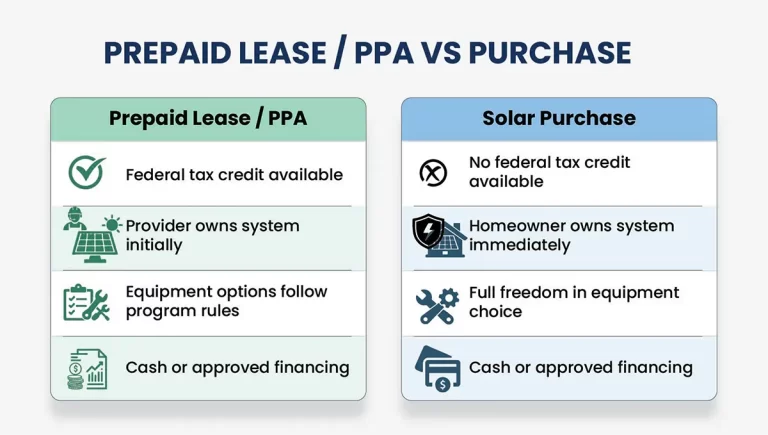 PREPAID LEASE / PPA VS PURCHASE

Prepaid Lease / PPA

Federal tax credit available

Provider owns system initially

Equipment options follow program rules

Cash or approved financing

Solar Purchase

No federal tax credit available

Homeowner owns system immediately

Full freedom in equipment choice

Cash or approved financing